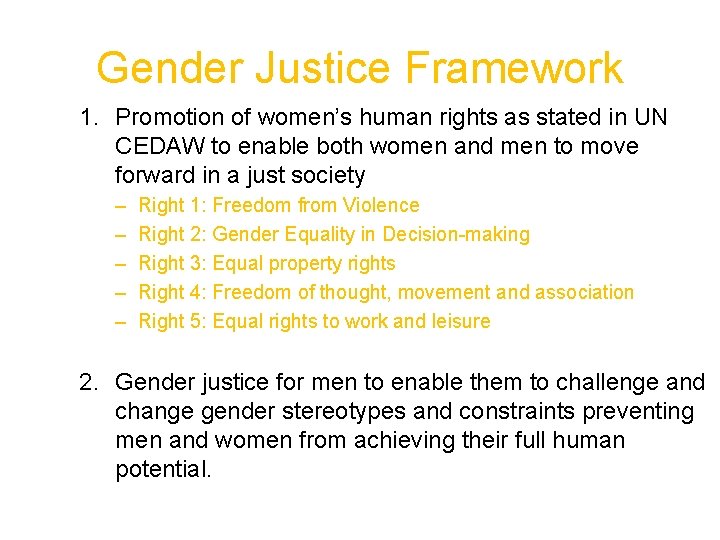 Gender Justice Framework

1. Promotion of women's human rights as stated in UN CEDAW to enable both women and men to move forward in a just society
– Right 1: Freedom from Violence
– Right 2: Gender Equality in Decision-making
– Right 3: Equal property rights
– Right 4: Freedom of thought, movement and association
– Right 5: Equal rights to work and leisure

2. Gender justice for men to enable them to challenge and change gender stereotypes and constraints preventing men and women from achieving their full human potential.